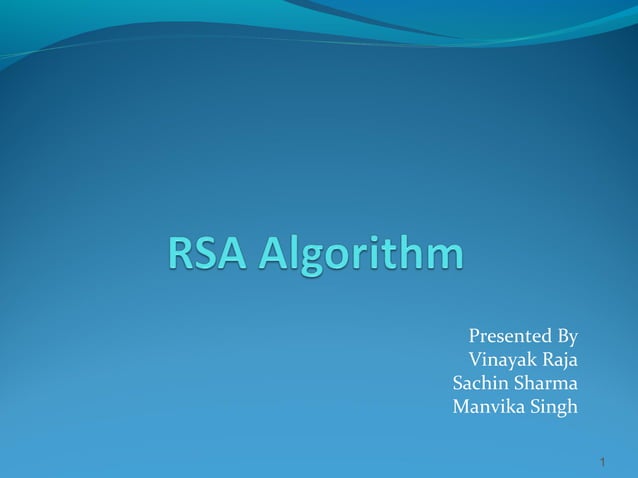 RSA Algorithm

Presented By
Vinayak Raja
Sachin Sharma
Manvika Singh

1